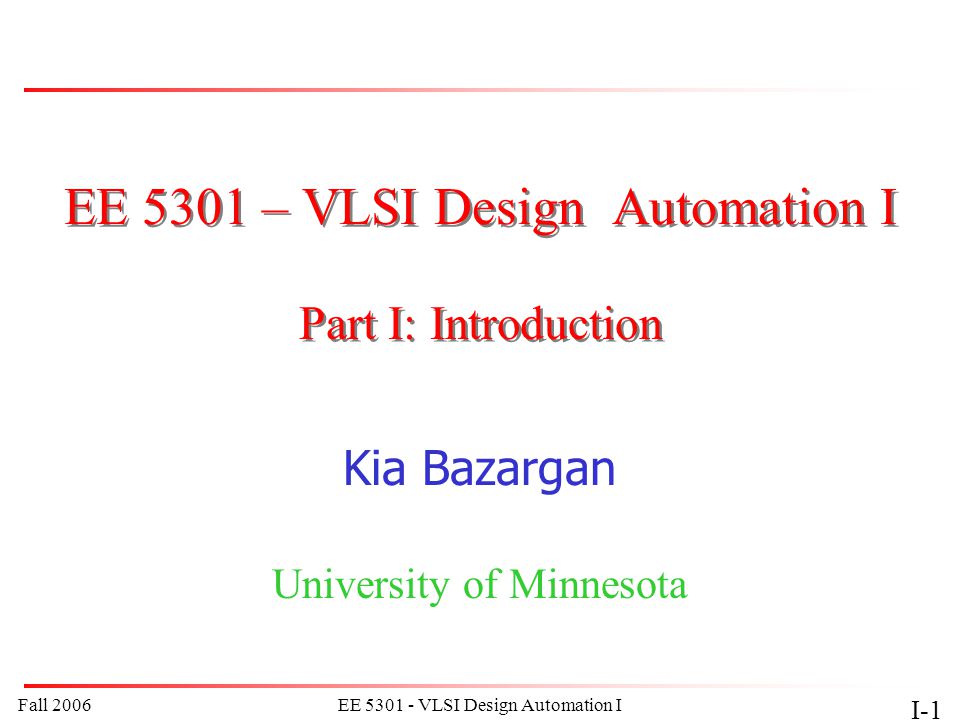 EE 5301 – VLSI Design Automation I

Part I: Introduction

Kia Bazargan

University of Minnesota

Fall 2006

EE 5301 - VLSI Design Automation I

I-1